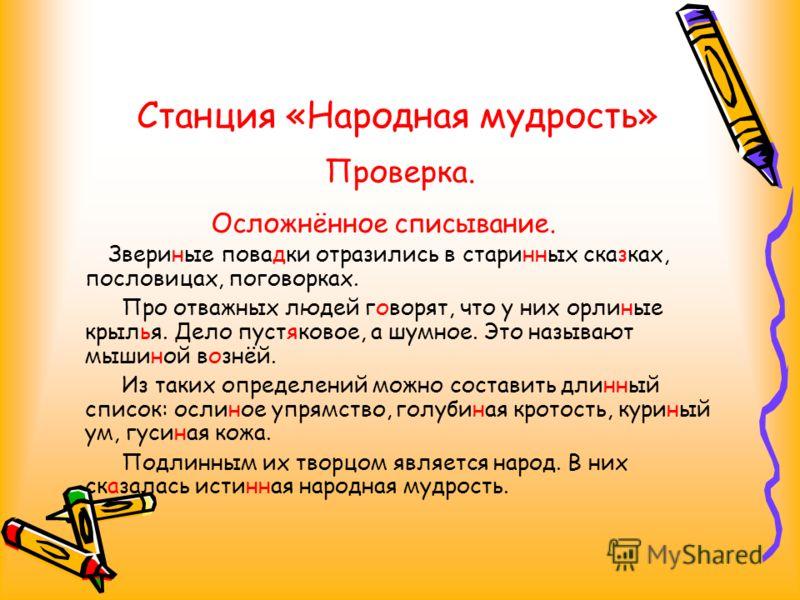 Станция «Народная мудрость»

Проверка.

Осложнённое списывание.

Звериные повадки отразились в старинных сказках, пословицах, поговорках.

Про отважных людей говорят, что у них орлиные крылья. Дело пустяковое, а шумное. Это называют мышиной вознёй.

Из таких определений можно составить длинный список: ослиное упрямство, голубиная кротость, куриный ум, гусиная кожа.

Подлинным их творцом является народ. В них сказалась истинная народная мудрость.

MyShared